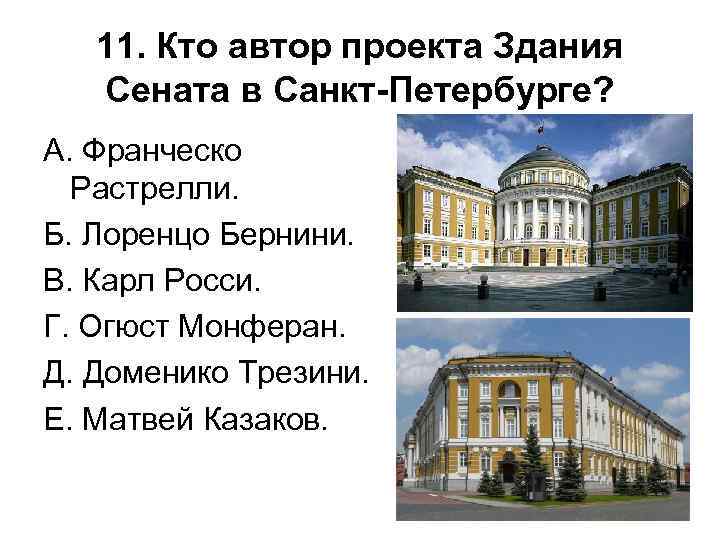 11. Кто автор проекта Здания Сената в Санкт-Петербурге?

А. Франческо Растрелли.

Б. Лоренцо Бернини.

В. Карл Росси.

Г. Огюст Монферан.

Д. Доменико Трезини.

Е. Матвей Казаков.